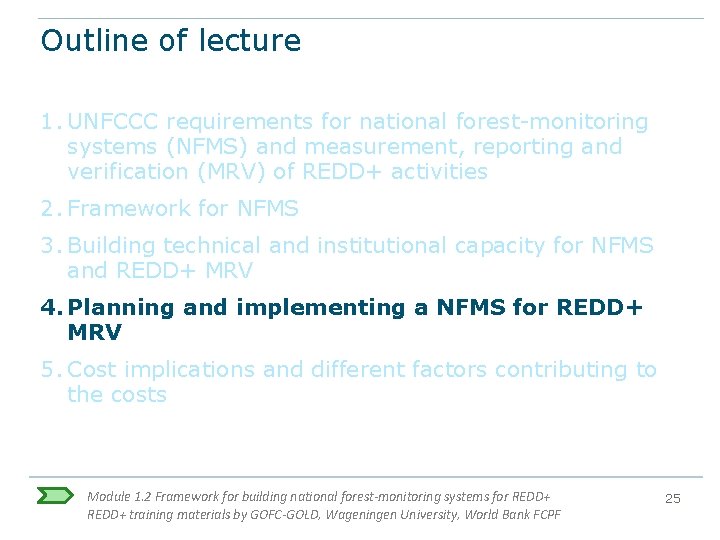 Outline of lecture

1. UNFCCC requirements for national forest-monitoring systems (NFMS) and measurement, reporting and verification (MRV) of REDD+ activities

2. Framework for NFMS

3. Building technical and institutional capacity for NFMS and REDD+ MRV

4. Planning and implementing a NFMS for REDD+ MRV

5. Cost implications and different factors contributing to the costs

Module 1.2 Framework for building national forest-monitoring systems for REDD+
REDD+ training materials by GOFC-GOLD, Wageningen University, World Bank FCPF

25